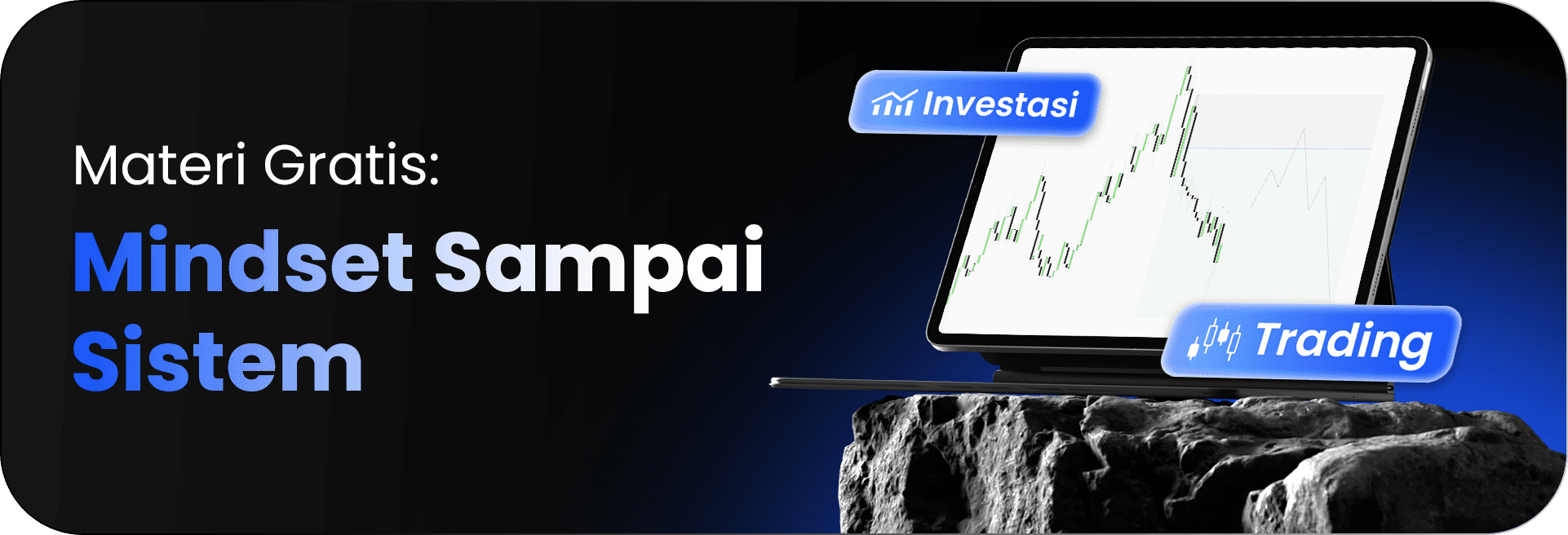 Materi Gratis:

Mindset Sampai Sistem

Investasi

Trading